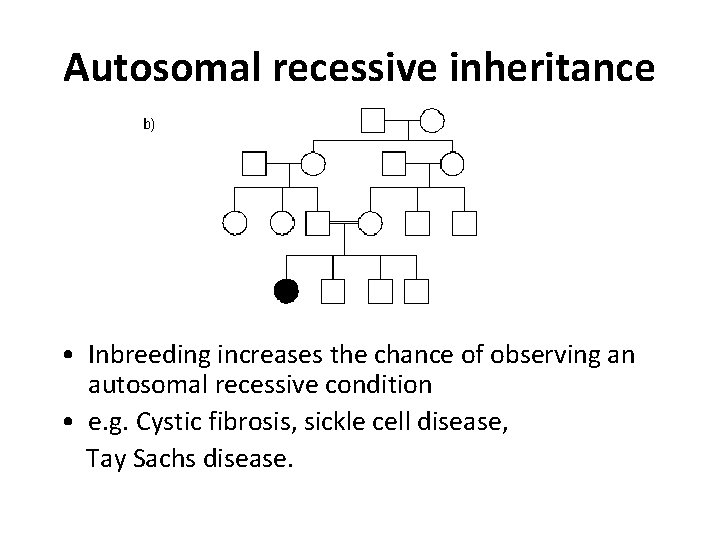 Autosomal recessive inheritance

b)

• Inbreeding increases the chance of observing an autosomal recessive condition
• e.g. Cystic fibrosis, sickle cell disease,
Tay Sachs disease.